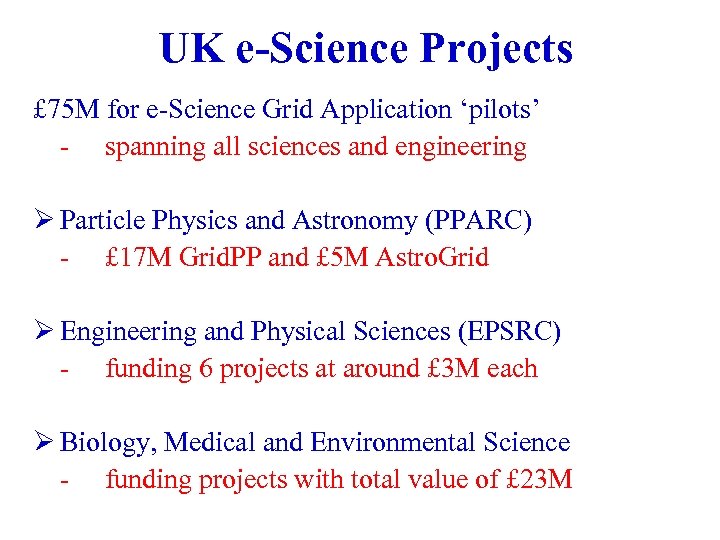 UK e-Science Projects

£75M for e-Science Grid Application ‘pilots’
- spanning all sciences and engineering

➢ Particle Physics and Astronomy (PPARC)
- £17M GridPP and £5M AstroGrid

➢ Engineering and Physical Sciences (EPSRC)
- funding 6 projects at around £3M each

➢ Biology, Medical and Environmental Science
- funding projects with total value of £23M